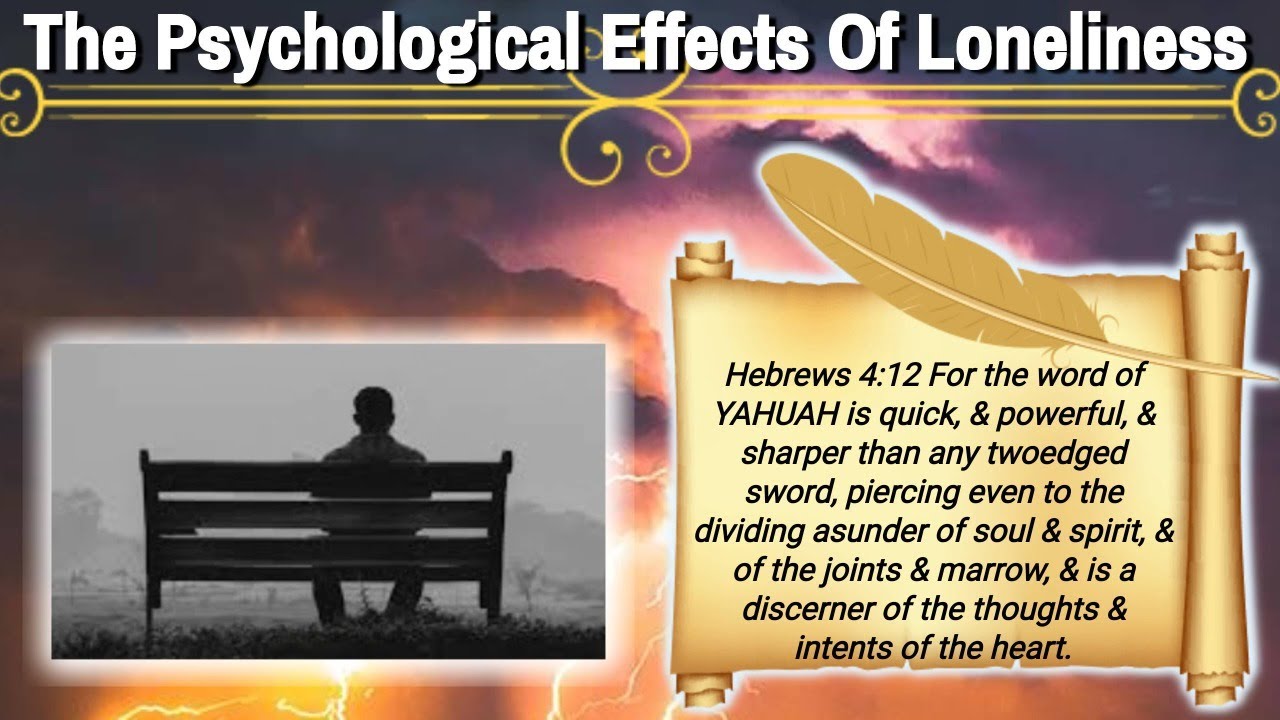 The Psychological Effects Of Loneliness

Hebrews 4:12 For the word of YAHUAH is quick, & powerful, & sharper than any twoedged sword, piercing even to the dividing asunder of soul & spirit, & of the joints & marrow, & is a discerner of the thoughts & intents of the heart.